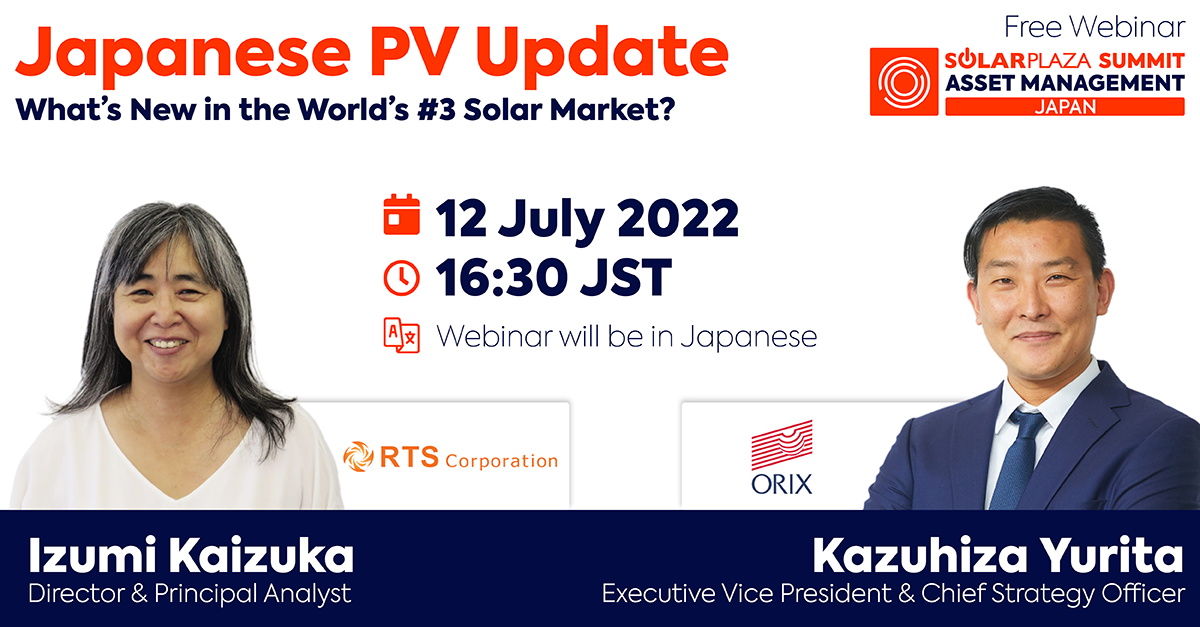 Japanese PV Update
What's New in the World's #3 Solar Market?

Free Webinar
SOLARPLAZA SUMMIT
ASSET MANAGEMENT
JAPAN

12 July 2022
16:30 JST
Webinar will be in Japanese

RTS Corporation

ORIX

Izumi Kaizuka
Director & Principal Analyst

Kazuhiza Yurita
Executive Vice President & Chief Strategy Officer